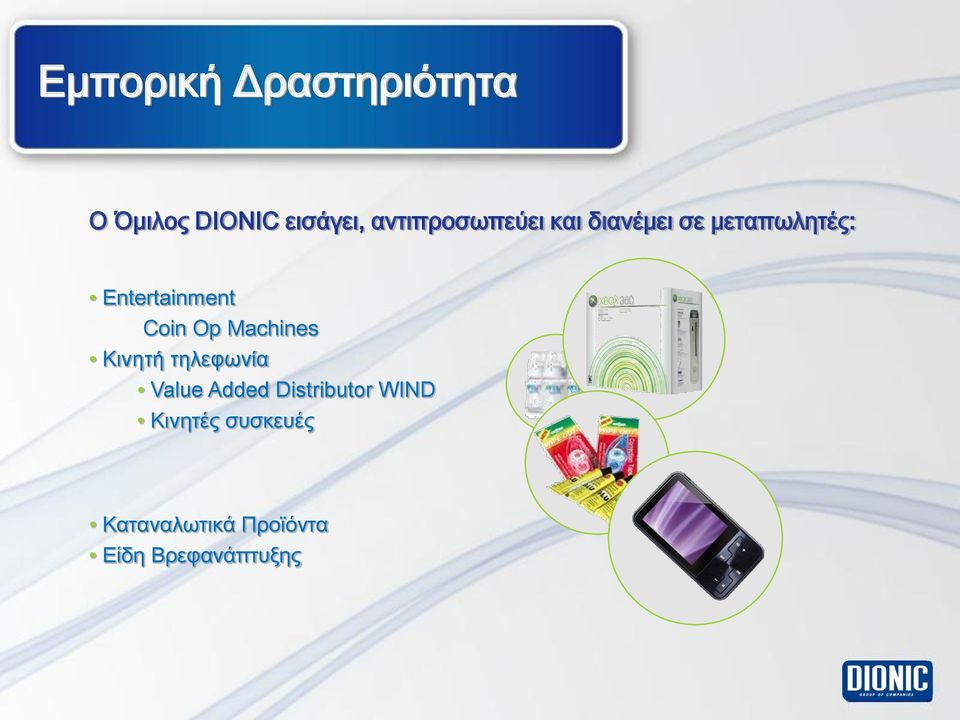 Εμπορική Δραστηριότητα

Ο Όμιλος DIONIC εισάγει, αντιπροσωπεύει και διανέμει σε μεταπωλητές:

• Entertainment
Coin Op Machines
• Κινητή τηλεφωνία
• Value Added Distributor WIND
• Κινητές συσκευές

• Καταναλωτικά Προϊόντα
• Είδη Βρεφανάπτυξης

XBOX 360

DIONIC
GROUP OF COMPANIES